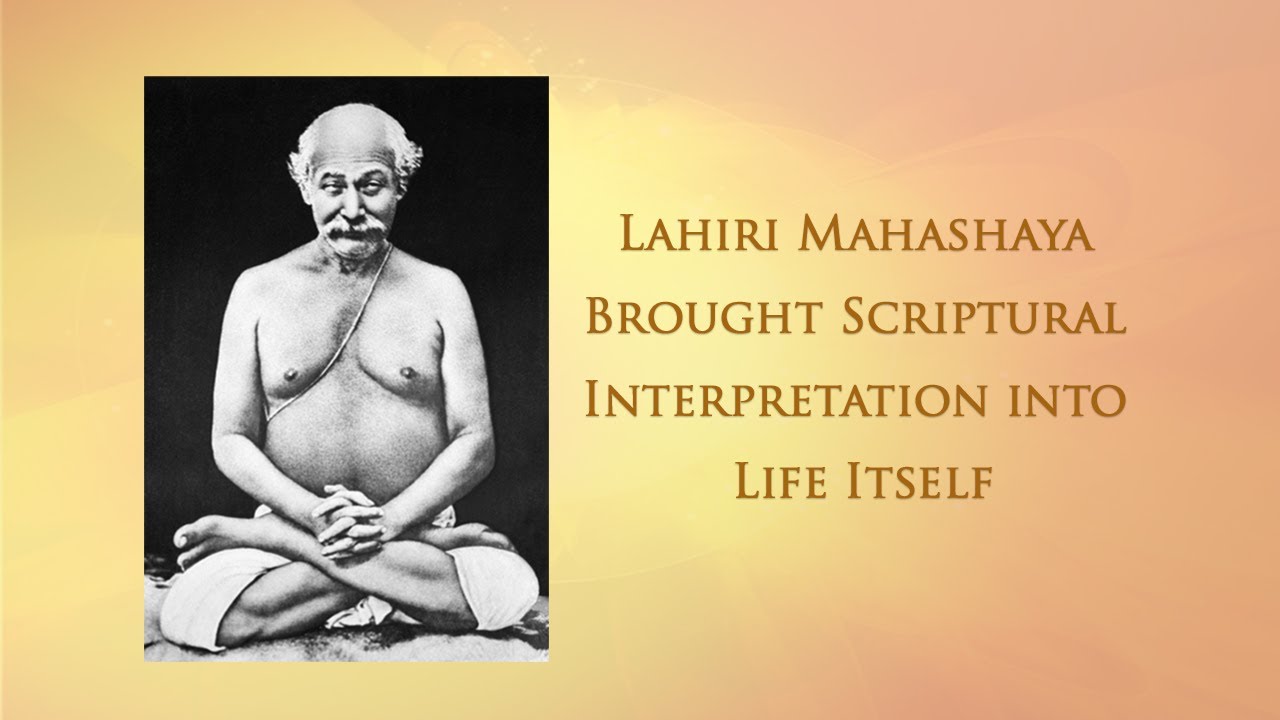 Lahiri Mahashaya Brought Scriptural Interpretation into Life Itself